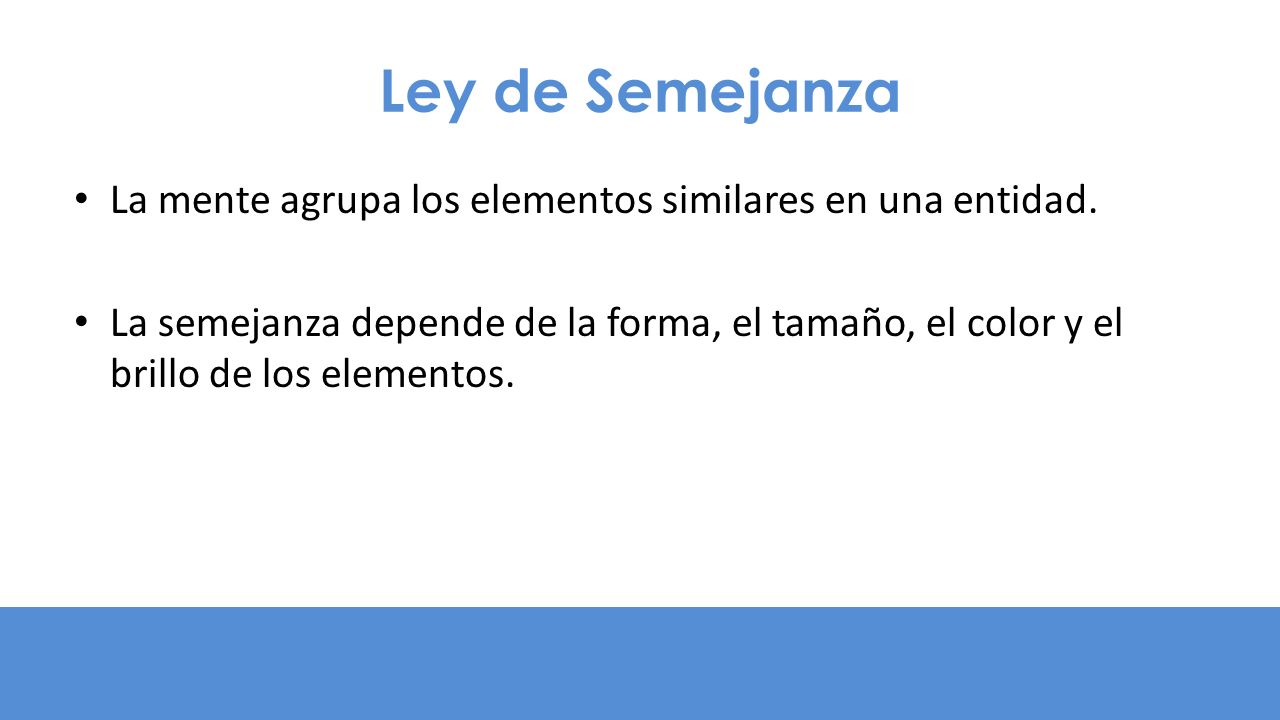 Ley de Semejanza

• La mente agrupa los elementos similares en una entidad.

• La semejanza depende de la forma, el tamaño, el color y el brillo de los elementos.